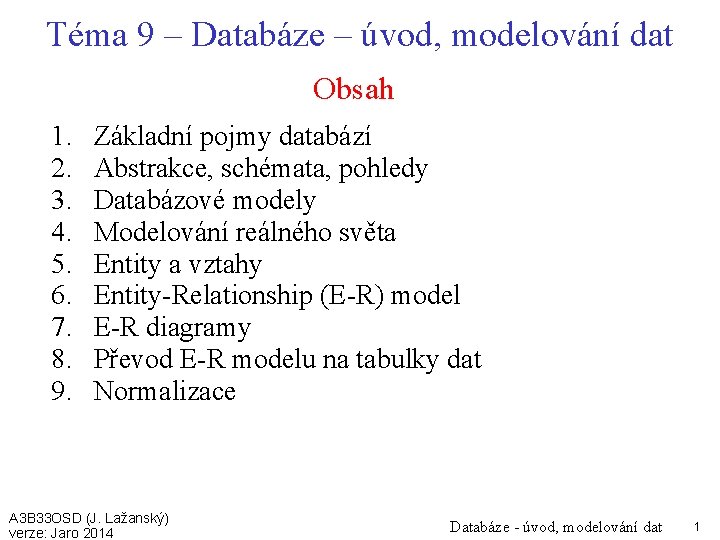 Téma 9 – Databáze – úvod, modelování dat

Obsah

1. Základní pojmy databází
2. Abstrakce, schémata, pohledy
3. Databázové modely
4. Modelování reálného světa
5. Entity a vztahy
6. Entity-Relationship (E-R) model
7. E-R diagramy
8. Převod E-R modelu na tabulky dat
9. Normalizace

A3B33OSD (J. Lažanský)
verze: Jaro 2014

Databáze - úvod, modelování dat

1